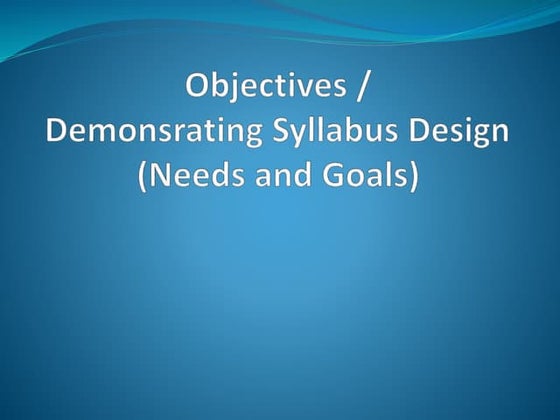 Objectives /
Demonsrating Syllabus Design
(Needs and Goals)